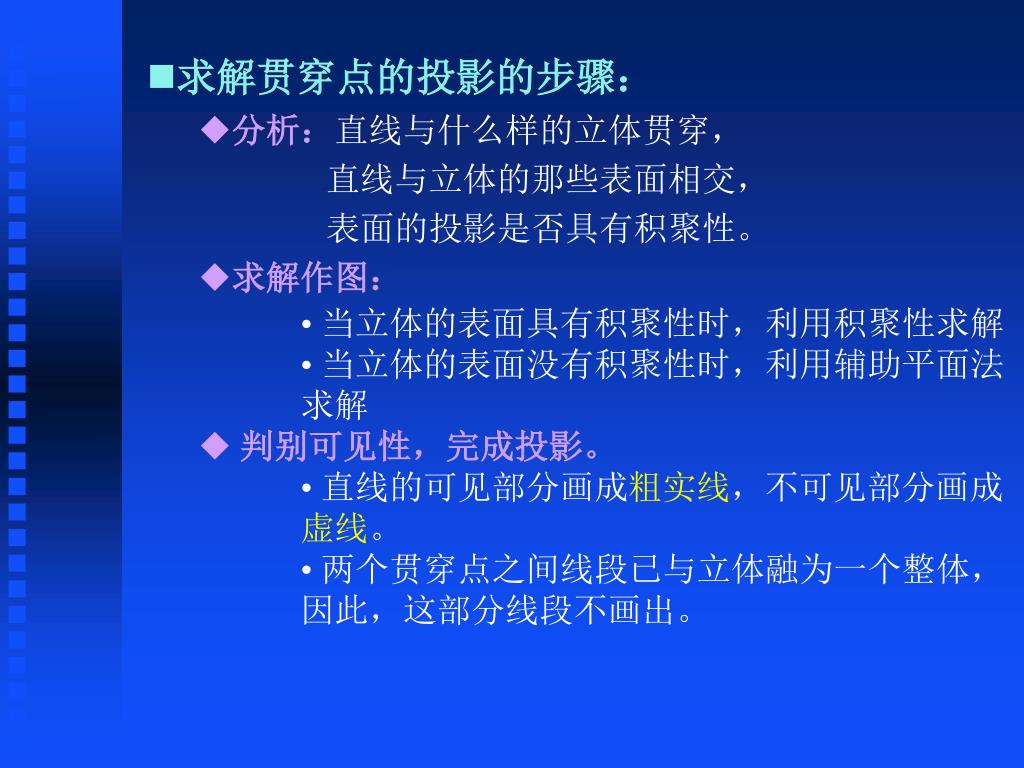 ■求解贯穿点的投影的步骤：

◆分析：直线与什么样的立体贯穿，
直线与立体的那些表面相交，
表面的投影是否具有积聚性。

◆求解作图：

• 当立体的表面具有积聚性时，利用积聚性求解
• 当立体的表面没有积聚性时，利用辅助平面法求解

◆ 判别可见性，完成投影。

• 直线的可见部分画成粗实线，不可见部分画成虚线。
• 两个贯穿点之间线段已与立体融为一个整体，因此，这部分线段不画出。